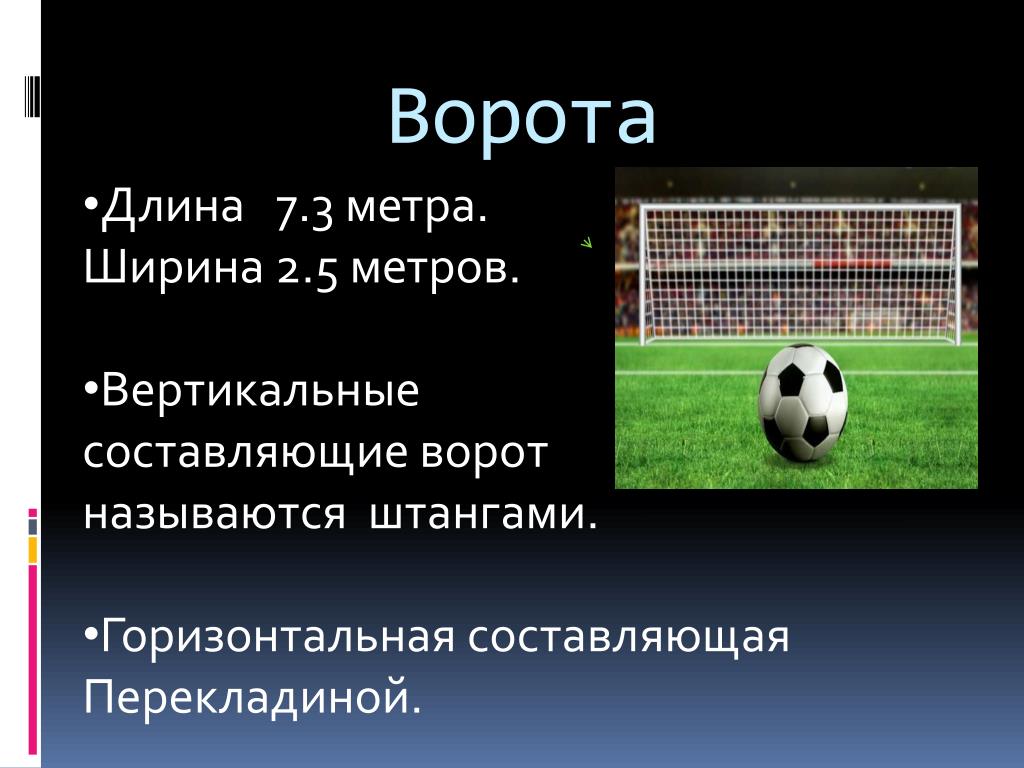 Ворота

•Длина 7.3 метра. Ширина 2.5 метров.

•Вертикальные составляющие ворот называются штангами.

•Горизонтальная составляющая Перекладиной.